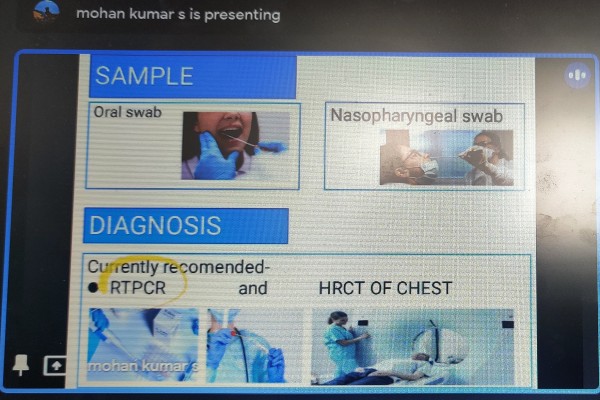 mohan kumar s is presenting

SAMPLE

Oral swab

Nasopharyngeal swab

DIAGNOSIS

Currently recomended-

● RTPCR and HRCT OF CHEST

mohan kumar s